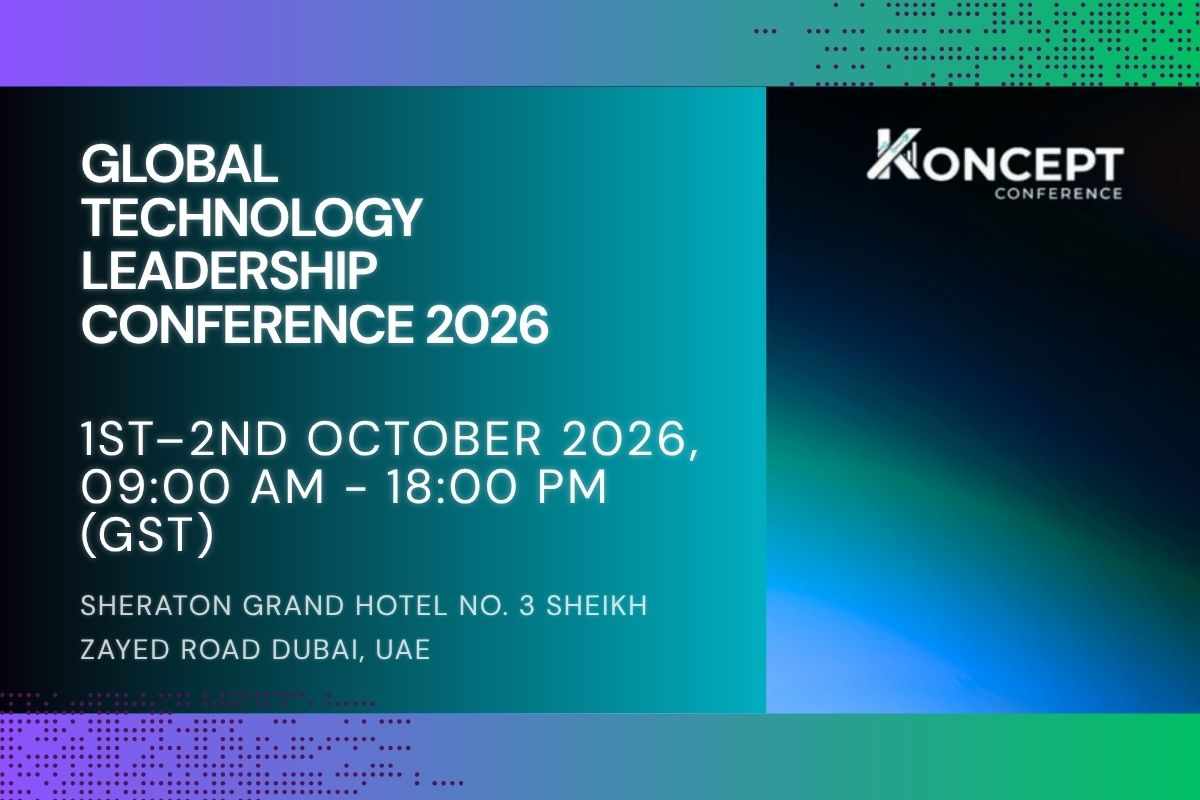 GLOBAL TECHNOLOGY LEADERSHIP CONFERENCE 2026

1ST–2ND OCTOBER 2026, 09:00 AM - 18:00 PM (GST)

SHERATON GRAND HOTEL NO. 3 SHEIKH ZAYED ROAD DUBAI, UAE

KONCEPT
CONFERENCE